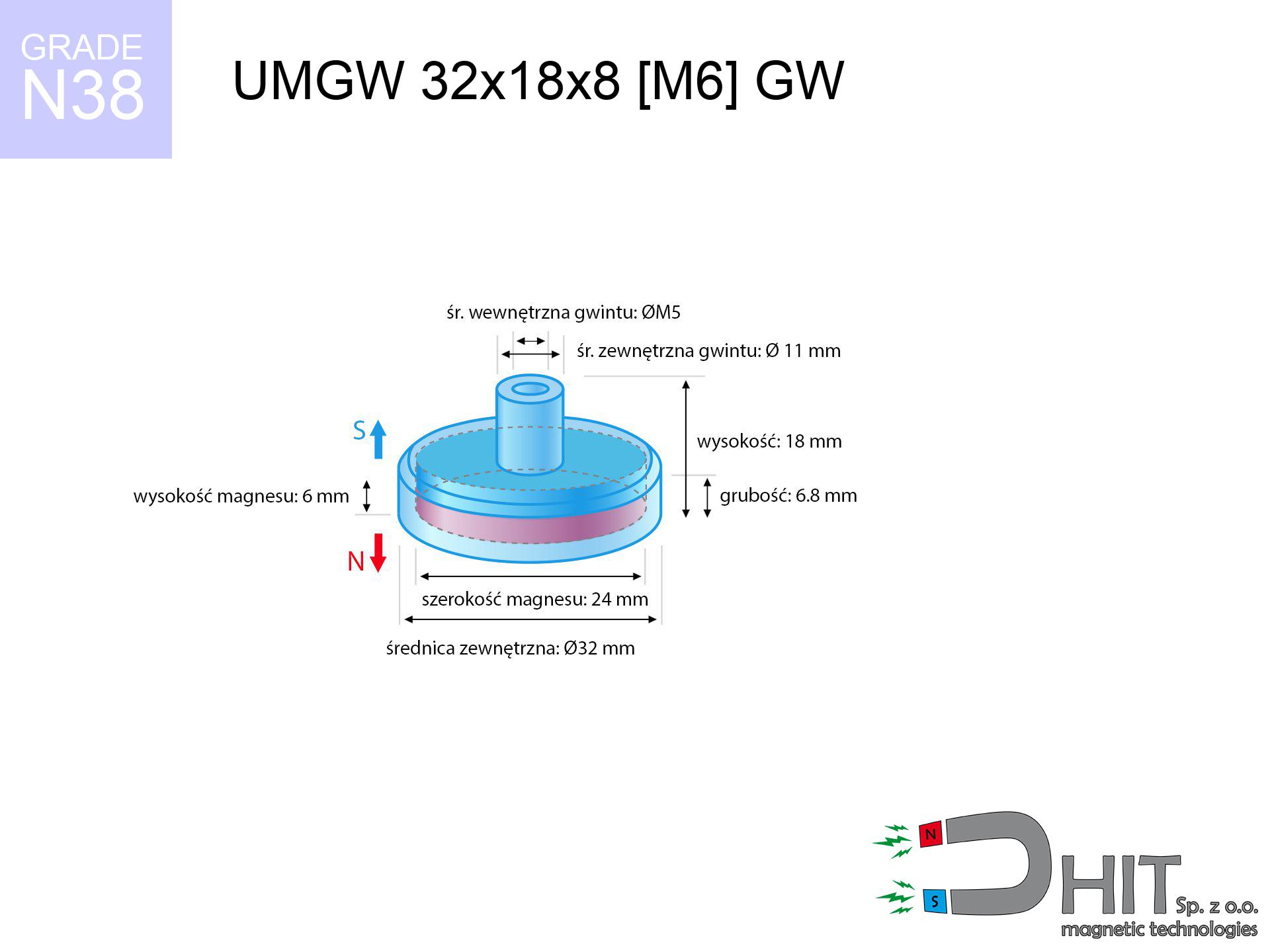 GRADE
N38

UMGW 32x18x8 [M6] GW

śr. wewnętrzna gwintu: ØM5

śr. zewnętrzna gwintu: Ø 11 mm

S

wysokość: 18 mm

wysokość magnesu: 6 mm

grubość: 6.8 mm

N

szerokość magnesu: 24 mm

średnica zewnętrzna: Ø32 mm

N
S
HIT Sp. z o.o.
magnetic technologies